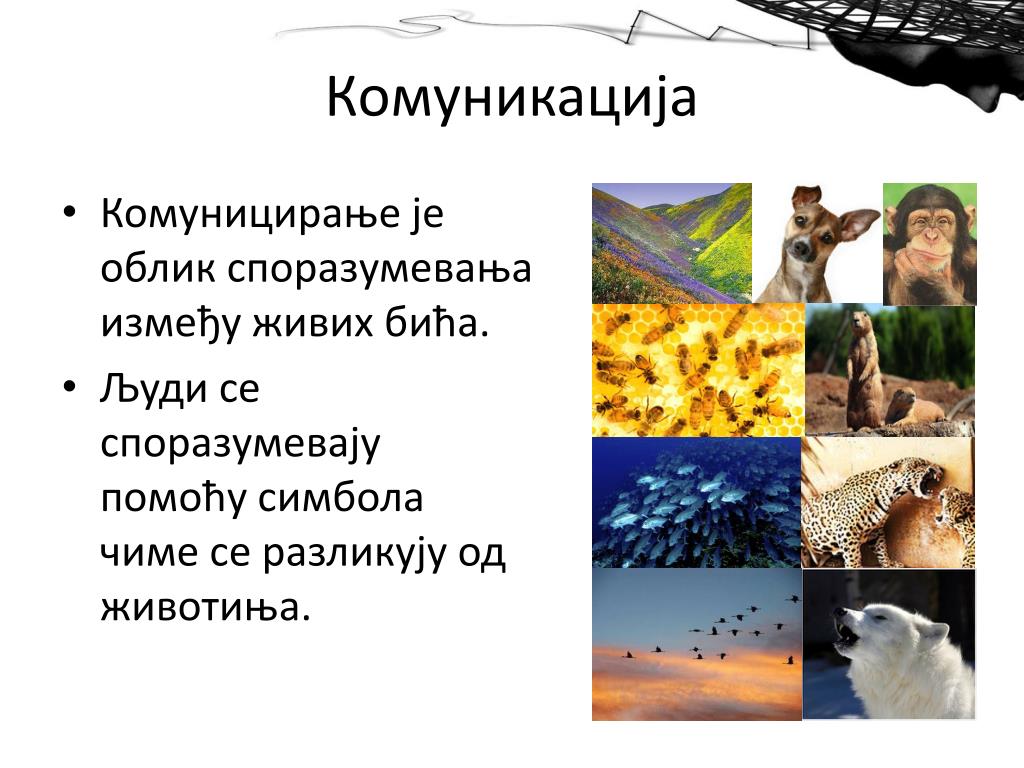 Комуникација

• Комуницирање је облик споразумевања између живих бића.
• Људи се споразумевају помоћу симбола чиме се разликују од животиња.